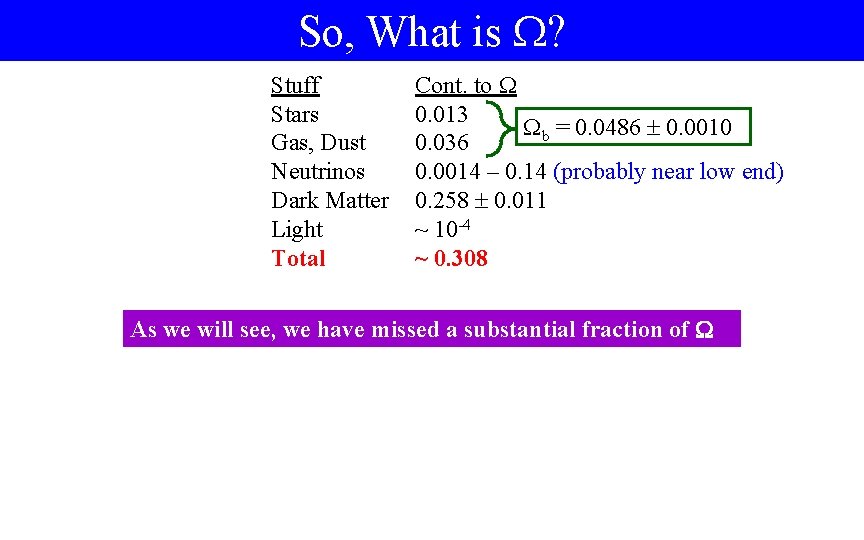 So, What is $\Omega$?

| Stuff | Cont. to $\Omega$ |
|---|---|
| Stars | 0.013 |
| Gas, Dust | 0.036 |
| Neutrinos | 0.0014 – 0.14 (probably near low end) |
| Dark Matter | $0.258 \pm 0.011$ |
| Light | $\sim 10^{-4}$ |
| Total | ~ 0.308 |

$\Omega_b = 0.0486 \pm 0.0010$

As we will see, we have missed a substantial fraction of $\Omega$